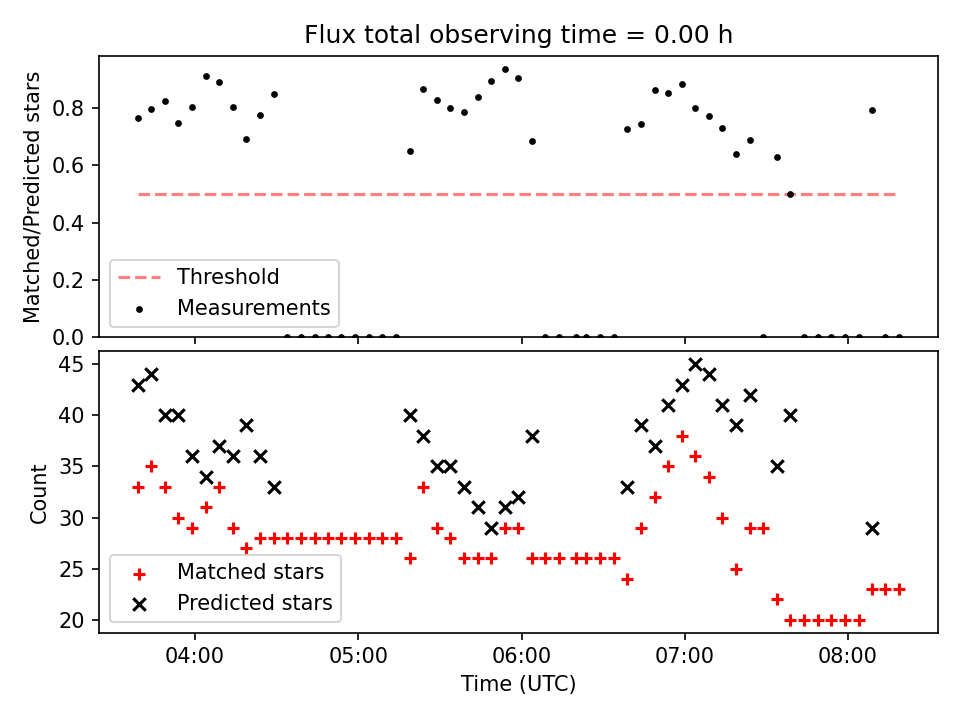 Flux total observing time = 0.00 h

Matched/Predicted stars

0.8
0.6
0.4
0.2
0.0

Threshold
Measurements

Count

45
40
35
30
25
20

Matched stars
Predicted stars

04:00
05:00
06:00
07:00
08:00

Time (UTC)